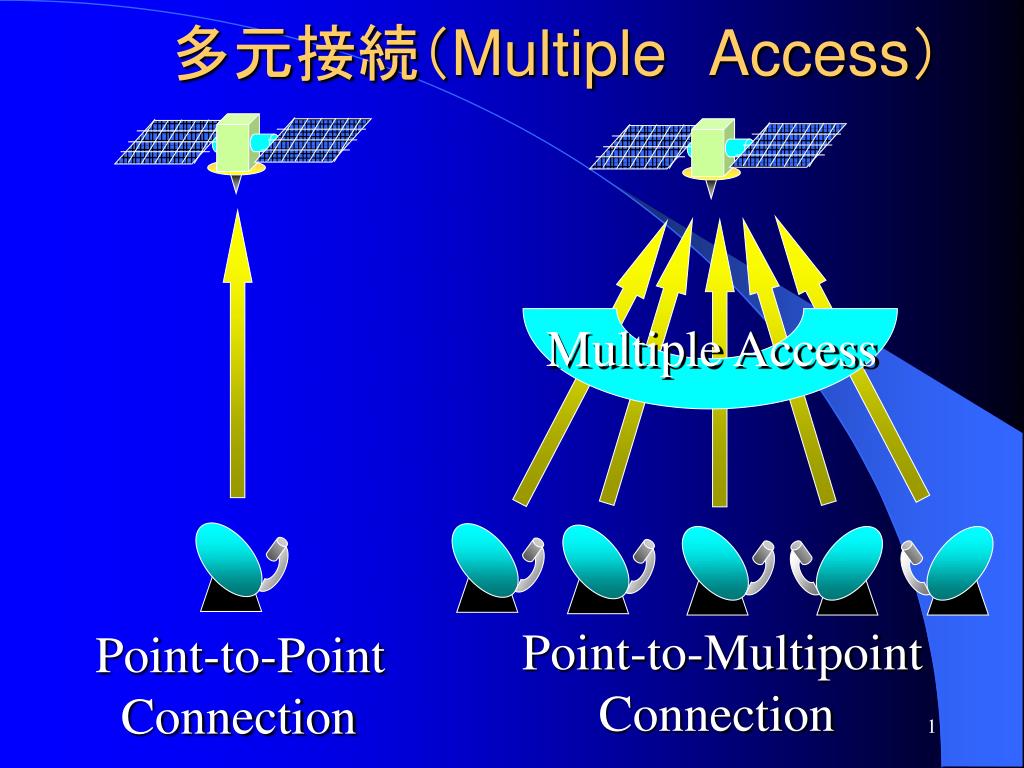 多元接続（Multiple Access）

Multiple Access

Point-to-Point Connection

Point-to-Multipoint Connection

1